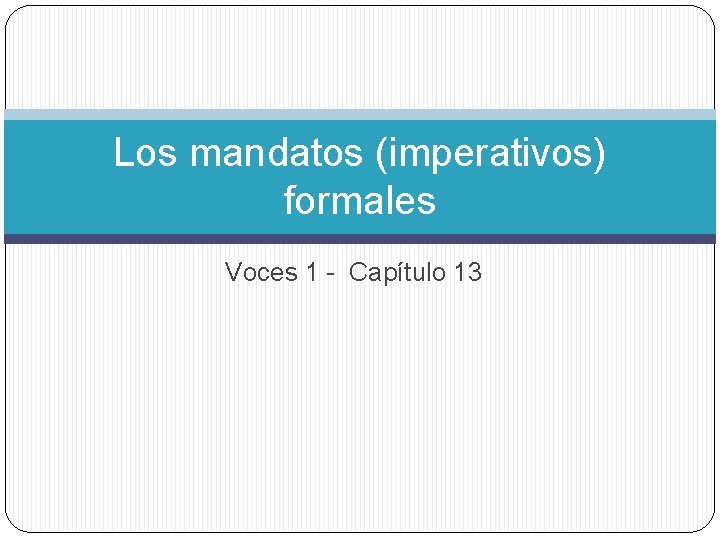 Los mandatos (imperativos) formales

Voces 1 - Capítulo 13